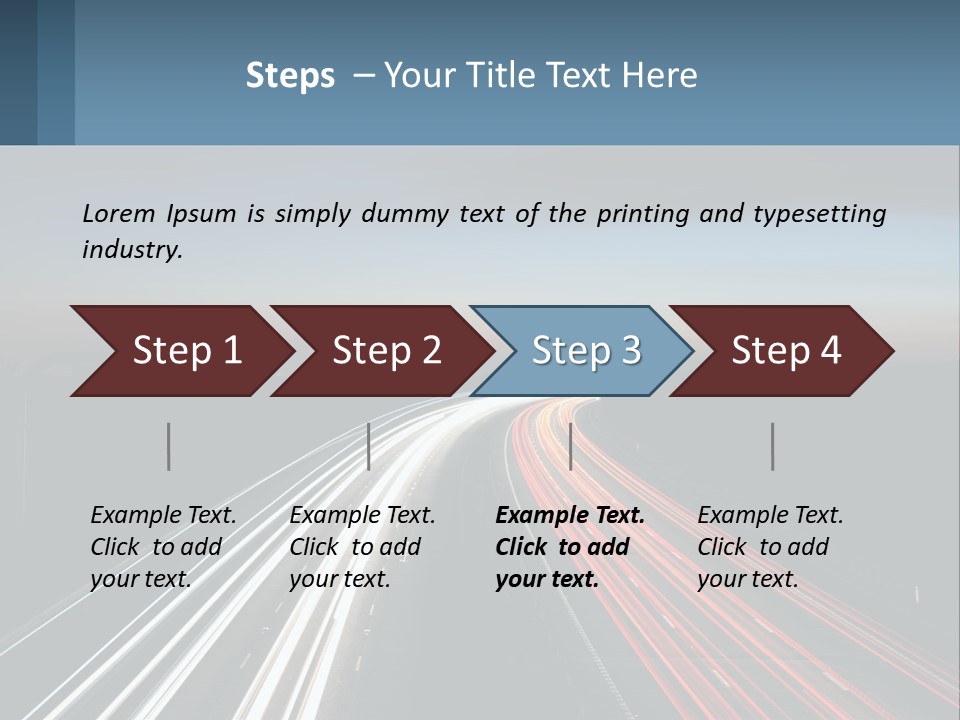 Steps – Your Title Text Here

Lorem Ipsum is simply dummy text of the printing and typesetting industry.

Step 1

Step 2

Step 3

Step 4

Example Text. Click to add your text.

Example Text. Click to add your text.

Example Text. Click to add your text.

Example Text. Click to add your text.